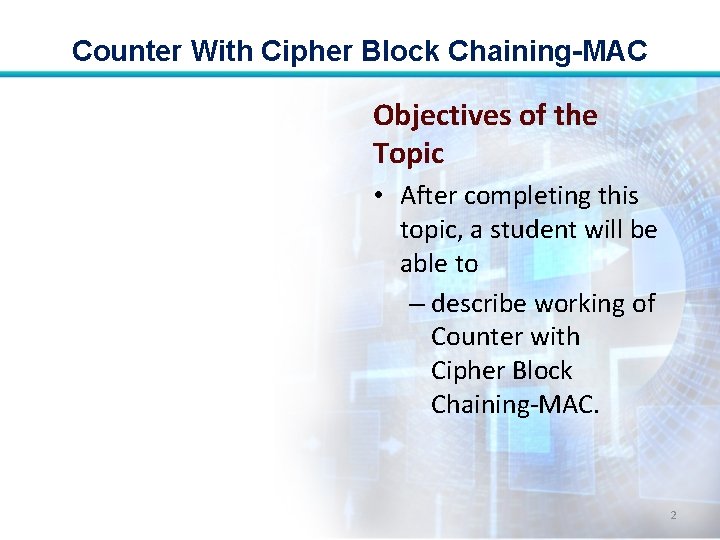 Counter With Cipher Block Chaining-MAC

Objectives of the Topic

• After completing this topic, a student will be able to

– describe working of Counter with Cipher Block Chaining-MAC.

2